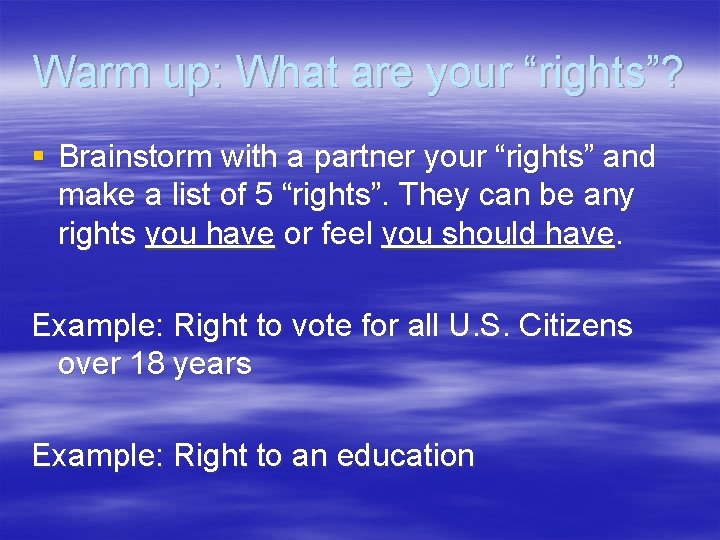 Warm up: What are your "rights"?

• Brainstorm with a partner your "rights" and make a list of 5 "rights". They can be any rights you have or feel you should have.

Example: Right to vote for all U.S. Citizens over 18 years

Example: Right to an education